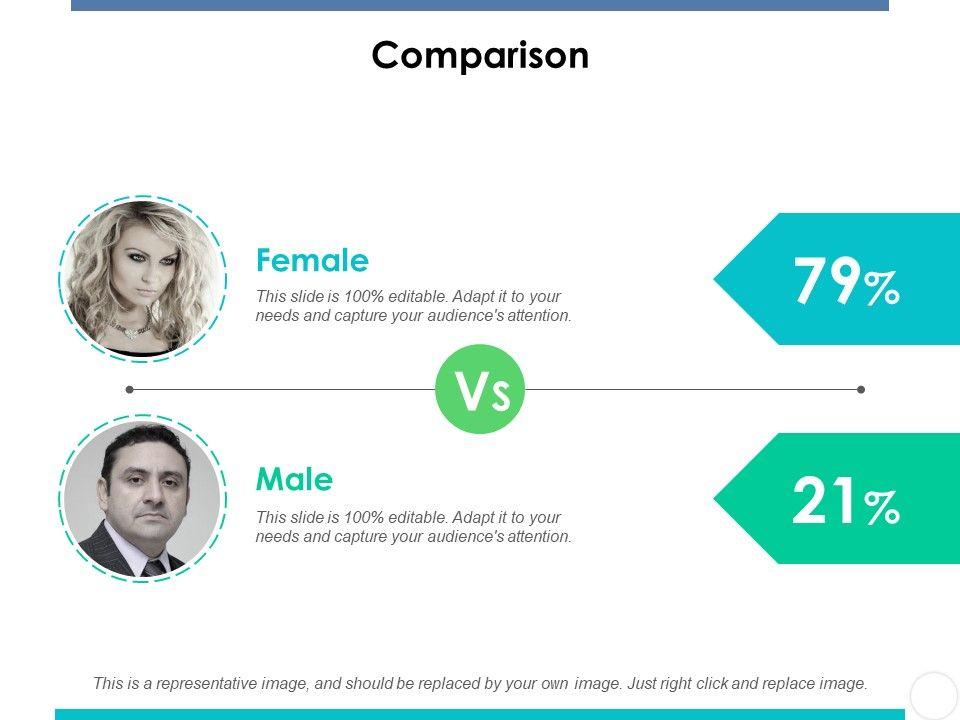 Comparison

Female

This slide is 100% editable. Adapt it to your needs and capture your audience's attention.

79%

Vs

Male

This slide is 100% editable. Adapt it to your needs and capture your audience's attention.

21%

This is a representative image, and should be replaced by your own image. Just right click and replace image.